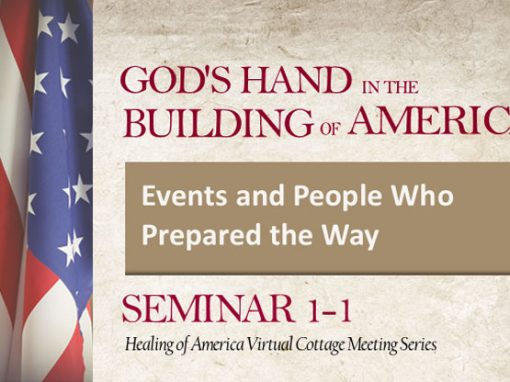 GOD'S HAND IN THE BUILDING OF AMERIC

Events and People Who Prepared the Way

SEMINAR 1-1

Healing of America Virtual Cottage Meeting Series